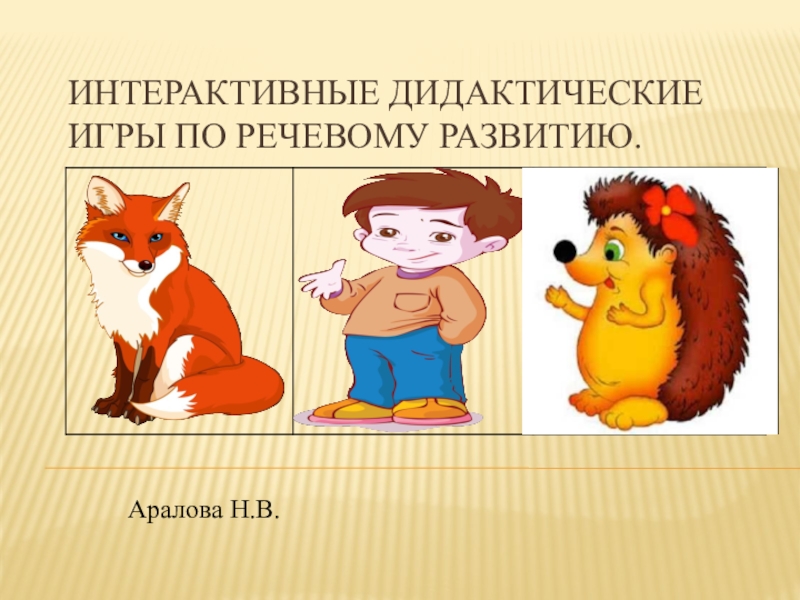 ИНТЕРАКТИВНЫЕ ДИДАКТИЧЕСКИЕ ИГРЫ ПО РЕЧЕВОМУ РАЗВИТИЮ.

Аралова Н.В.